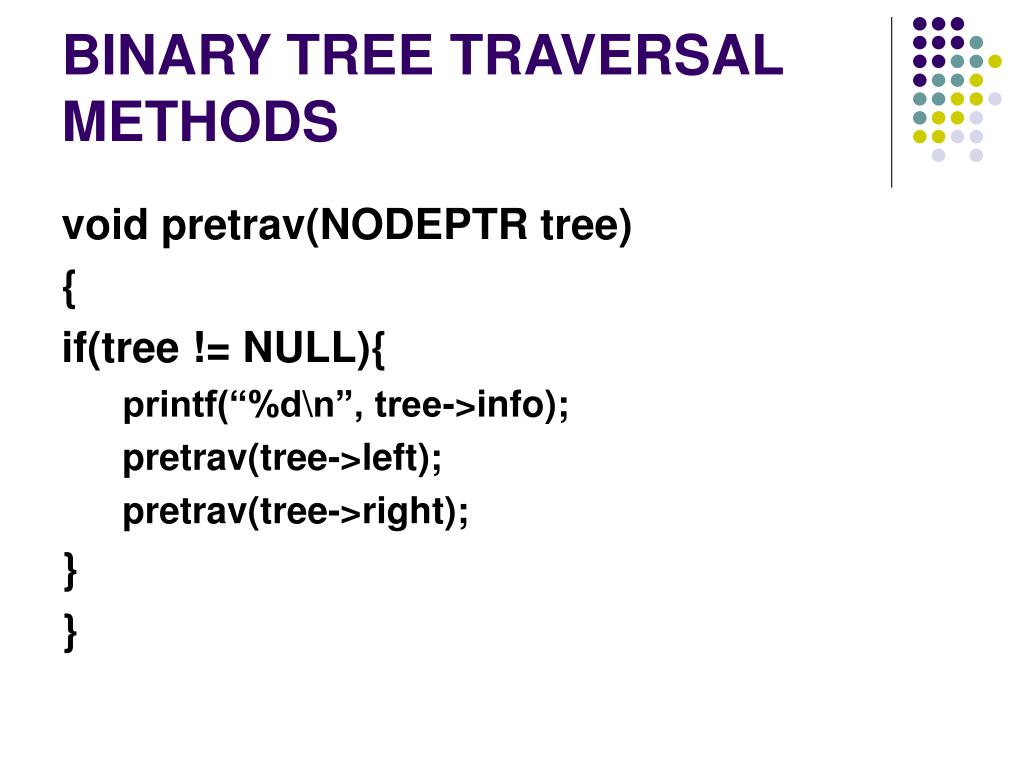 BINARY TREE TRAVERSAL METHODS

void pretrav(NODEPTR tree)

{

if(tree != NULL){

printf(“%d\n”, tree->info);

pretrav(tree->left);

pretrav(tree->right);

}

}